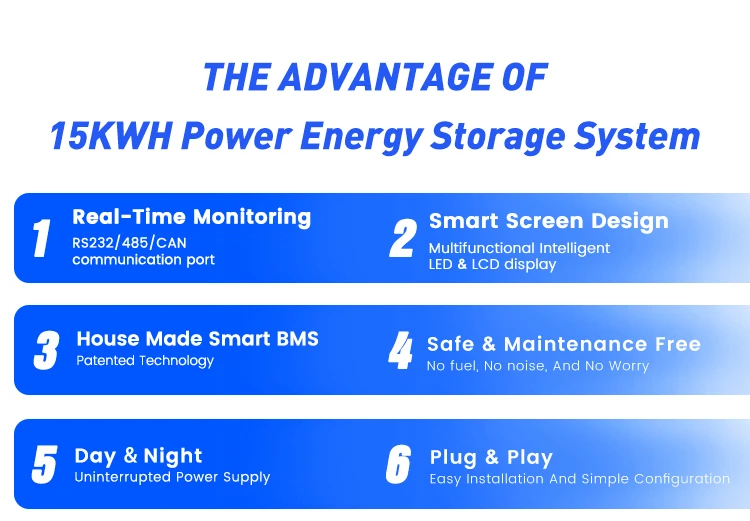 THE ADVANTAGE OF
15KWH Power Energy Storage System

1 Real-Time Monitoring
RS232/485/CAN communication port

2 Smart Screen Design
Multifunctional Intelligent LED & LCD display

3 House Made Smart BMS
Patented Technology

4 Safe & Maintenance Free
No fuel, No noise, And No Worry

5 Day & Night
Uninterrupted Power Supply

6 Plug & Play
Easy Installation And Simple Configuration